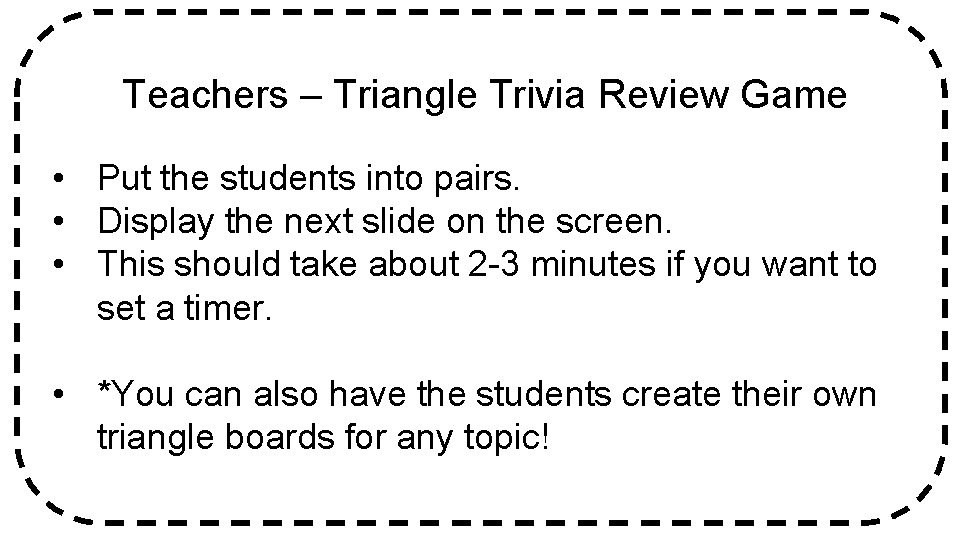 Teachers – Triangle Trivia Review Game

• Put the students into pairs.
• Display the next slide on the screen.
• This should take about 2-3 minutes if you want to set a timer.

• *You can also have the students create their own triangle boards for any topic!